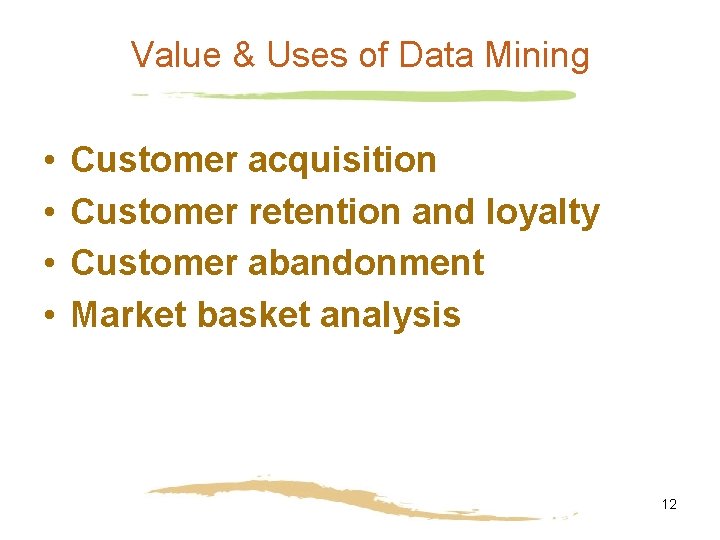 Value & Uses of Data Mining

• Customer acquisition
• Customer retention and loyalty
• Customer abandonment
• Market basket analysis

12